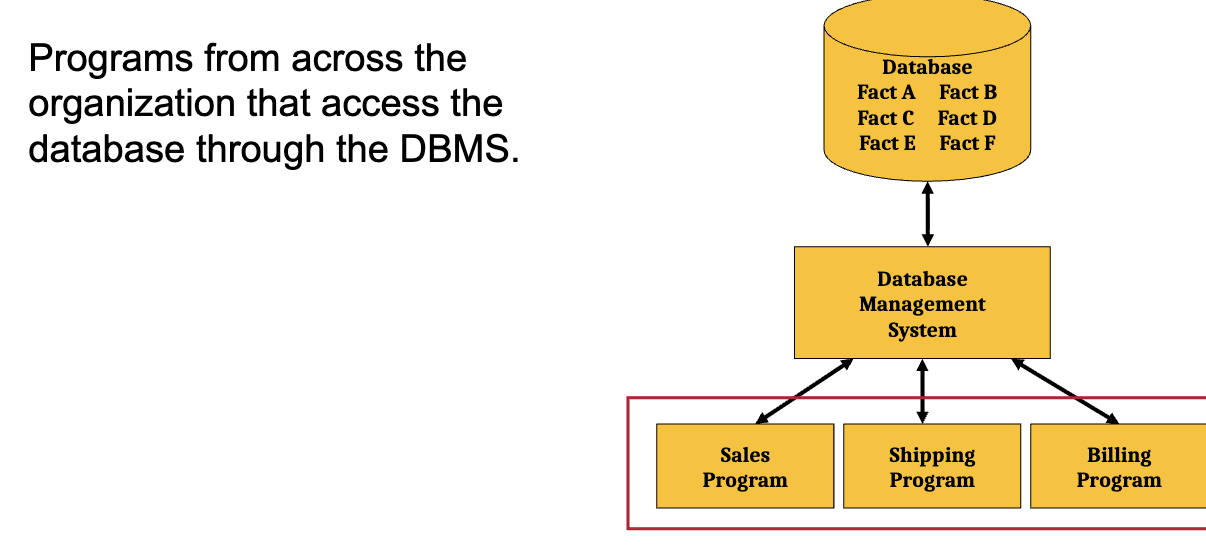 Programs from across the organization that access the database through the DBMS.

Database
Fact A Fact B
Fact C Fact D
Fact E Fact F

Database Management System

Sales Program

Shipping Program

Billing Program